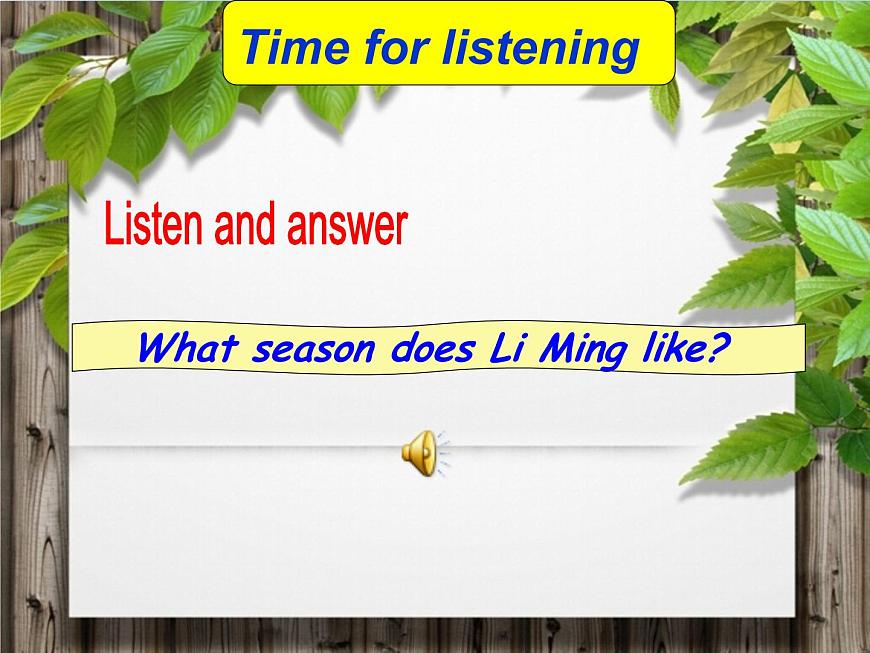 Time for listening

Listen and answer

What season does Li Ming like?